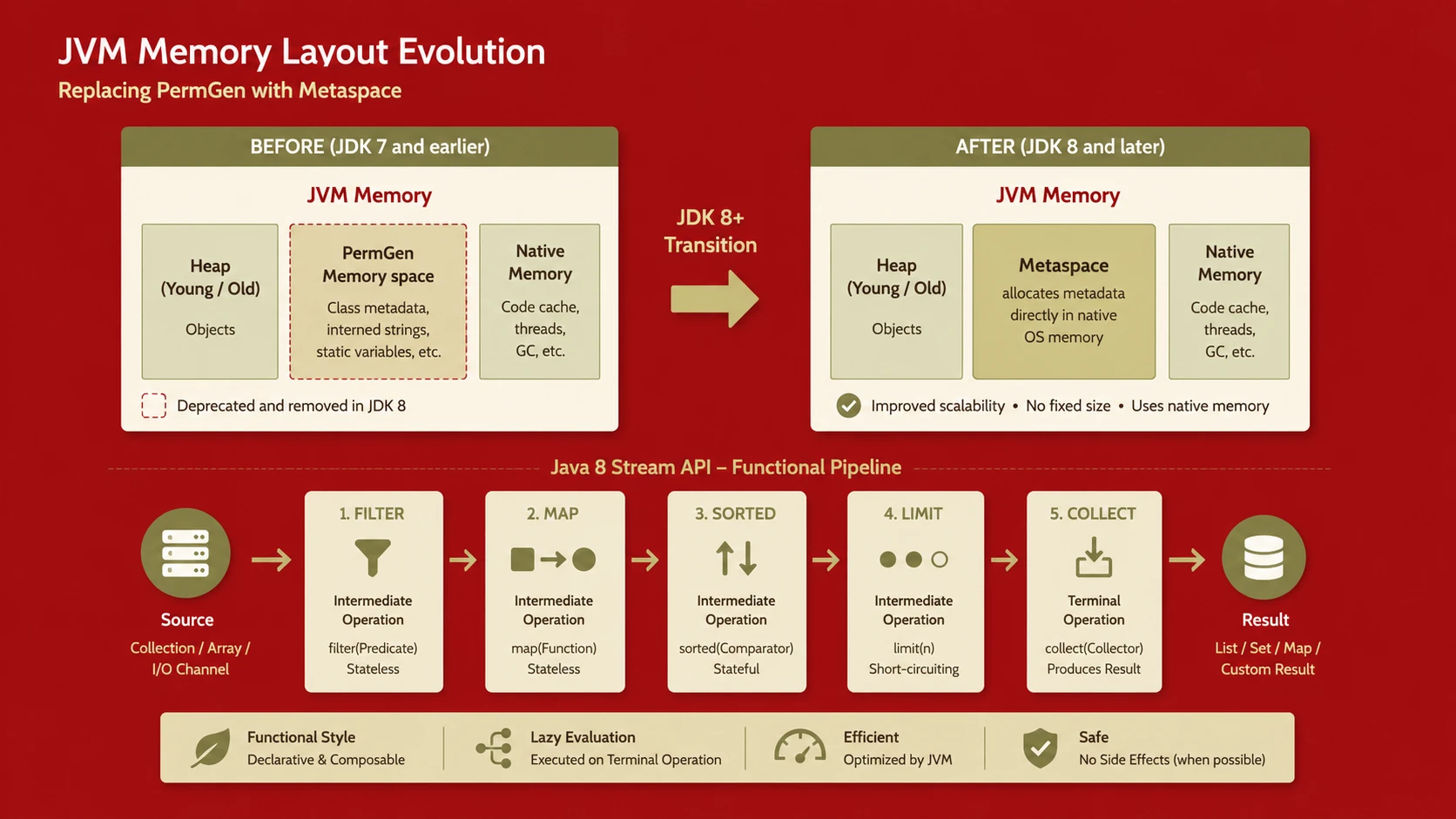 JVM Memory Layout Evolution
Replacing PermGen with Metaspace

BEFORE (JDK 7 and earlier)
JVM Memory
Heap (Young / Old)
Objects
PermGen Memory space
Class metadata, interned strings, static variables, etc.
Native Memory
Code cache, threads, GC, etc.
Deprecated and removed in JDK 8

JDK 8+ Transition

AFTER (JDK 8 and later)
JVM Memory
Heap (Young / Old)
Objects
Metaspace
allocates metadata directly in native OS memory
Native Memory
Code cache, threads, GC, etc.
Improved scalability • No fixed size • Uses native memory

Java 8 Stream API – Functional Pipeline

Source
Collection / Array / I/O Channel

1. FILTER
Intermediate Operation
filter(Predicate)
Stateless

2. MAP
Intermediate Operation
map(Function)
Stateless

3. SORTED
Intermediate Operation
sorted(Comparator)
Stateful

4. LIMIT
Intermediate Operation
limit(n)
Short-circuiting

5. COLLECT
Terminal Operation
collect(Collector)
Produces Result

Result
List / Set / Map / Custom Result

Functional Style
Declarative & Composable
Lazy Evaluation
Executed on Terminal Operation
Efficient
Optimized by JVM
Safe
No Side Effects (when possible)